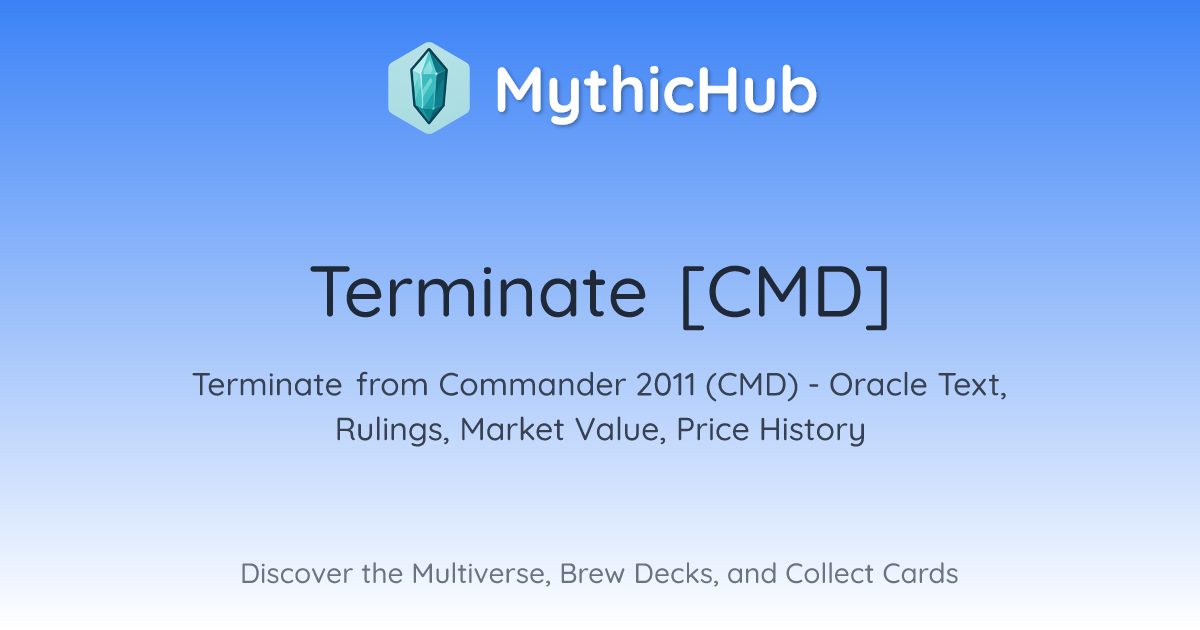 MythicHub

Terminate [CMD]

Terminate from Commander 2011 (CMD) - Oracle Text, Rulings, Market Value, Price History

Discover the Multiverse, Brew Decks, and Collect Cards